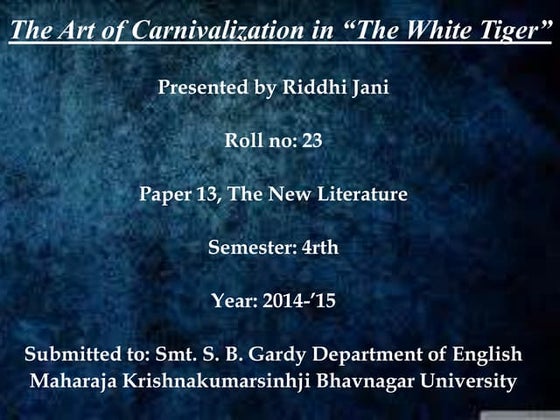 The Art of Carnivalization in “The White Tiger”

Presented by Riddhi Jani

Roll no: 23

Paper 13, The New Literature

Semester: 4rth

Year: 2014-’15

Submitted to: Smt. S. B. Gardy Department of English
Maharaja Krishnakumarsinhji Bhavnagar University